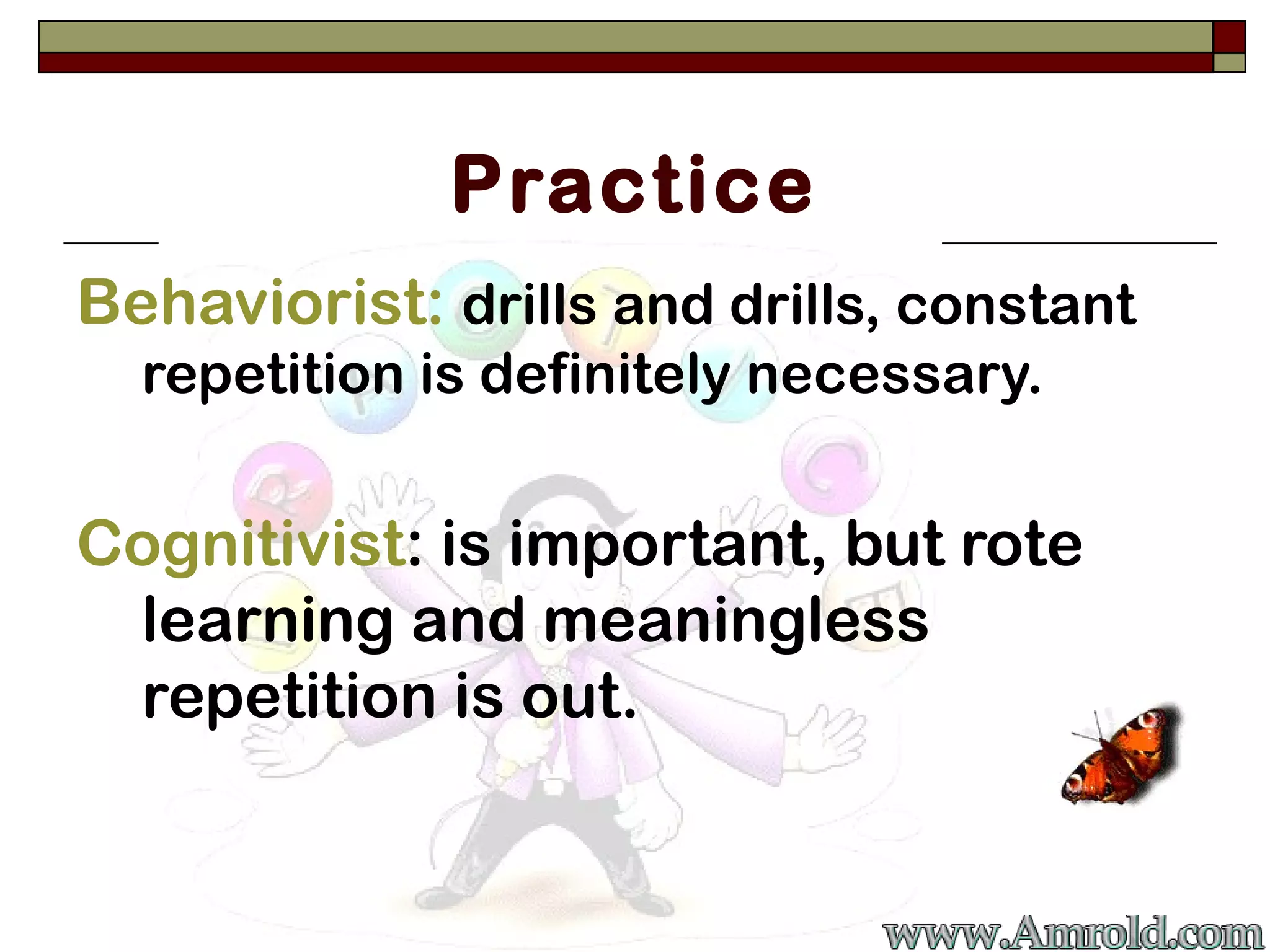 Practice

Behaviorist: drills and drills, constant repetition is definitely necessary.

Cognitivist: is important, but rote learning and meaningless repetition is out.

www.Amrold.com